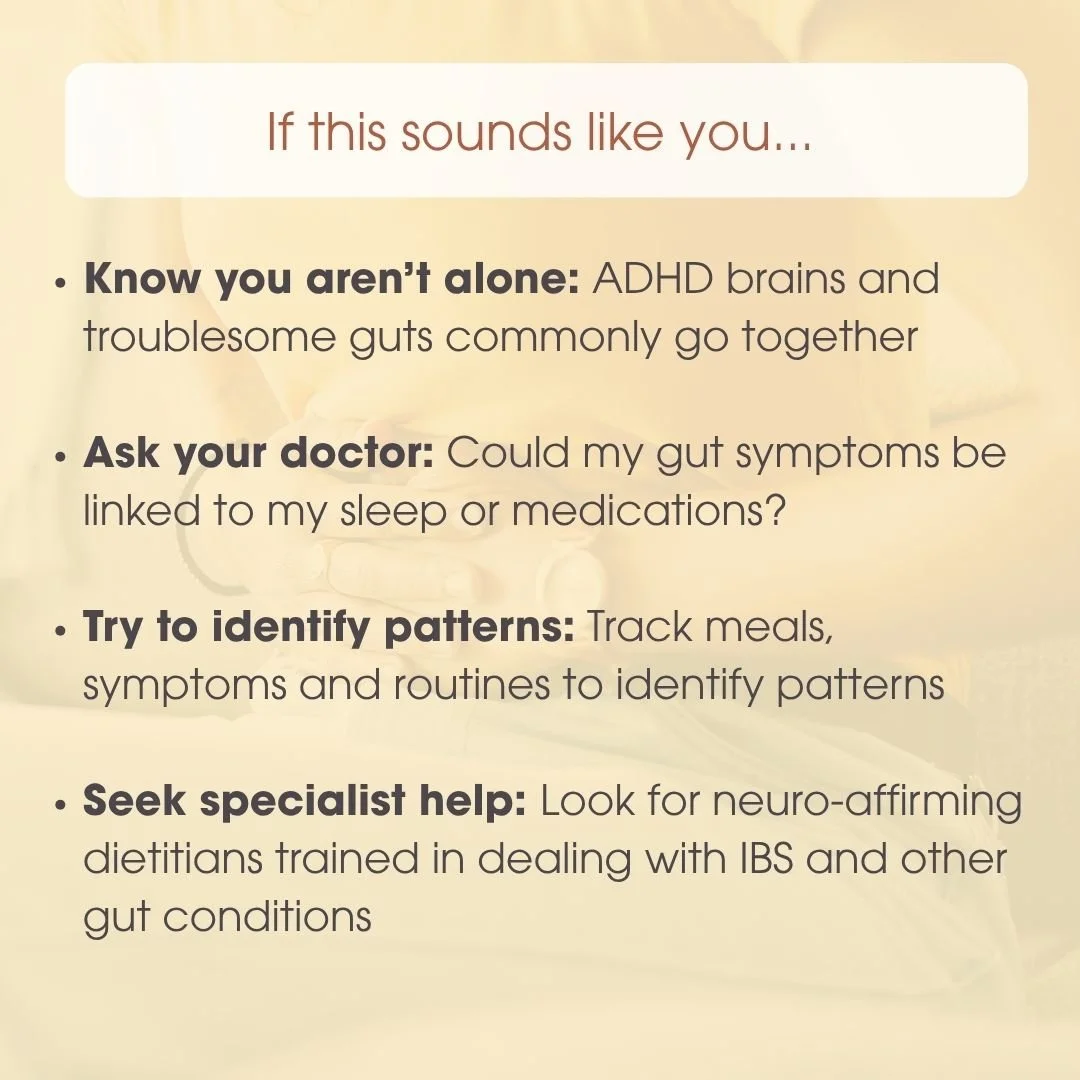 If this sounds like you...

• Know you aren't alone: ADHD brains and troublesome guts commonly go together

• Ask your doctor: Could my gut symptoms be linked to my sleep or medications?

• Try to identify patterns: Track meals, symptoms and routines to identify patterns

• Seek specialist help: Look for neuro-affirming dietitians trained in dealing with IBS and other gut conditions